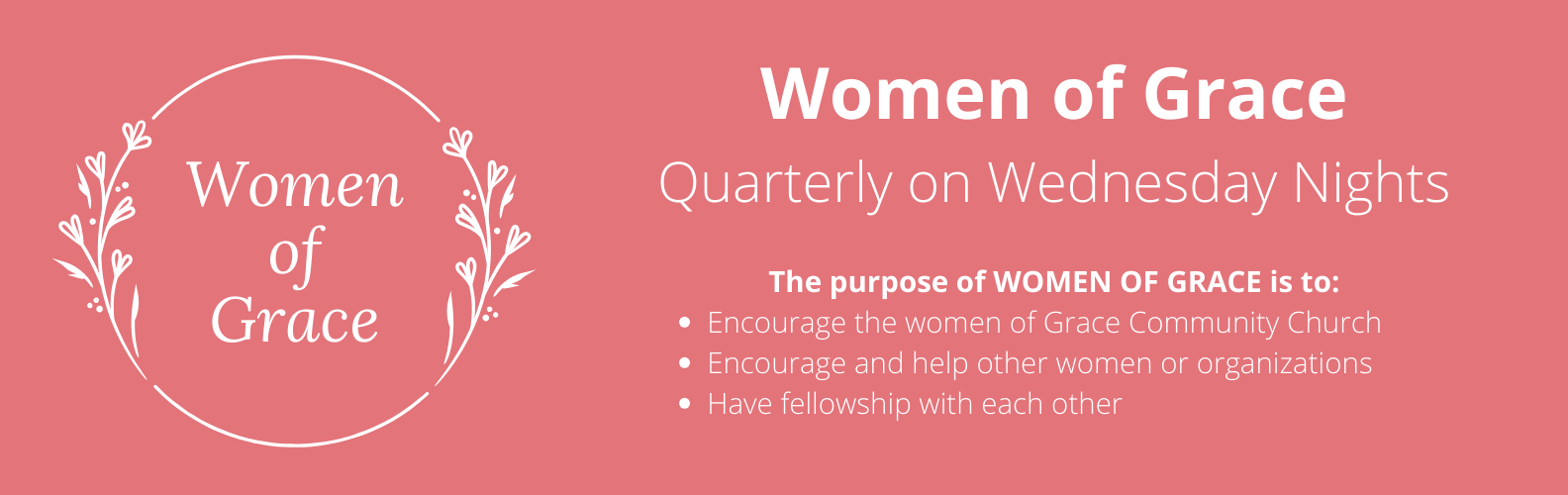 Women of Grace

Women of Grace

Quarterly on Wednesday Nights

The purpose of WOMEN OF GRACE is to:

- Encourage the women of Grace Community Church
- Encourage and help other women or organizations
- Have fellowship with each other